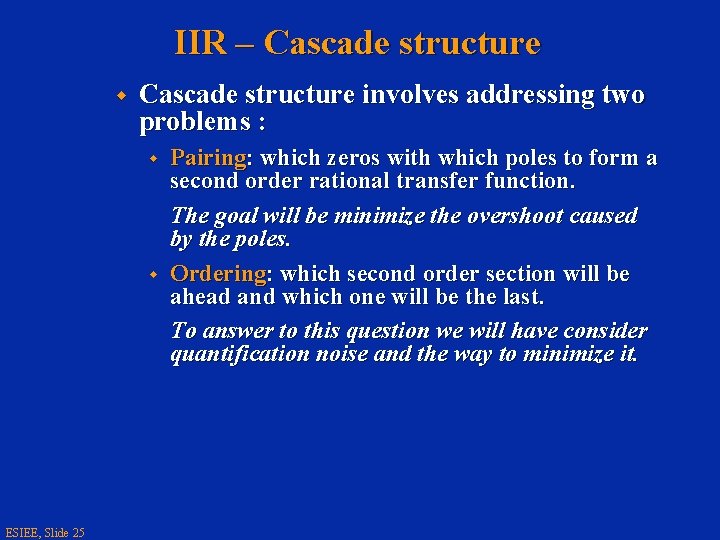 IIR – Cascade structure

Cascade structure involves addressing two problems :

Pairing: which zeros with which poles to form a second order rational transfer function.

The goal will be minimize the overshoot caused by the poles.

Ordering: which second order section will be ahead and which one will be the last.

To answer to this question we will have consider quantification noise and the way to minimize it.

ESIEE, Slide 25